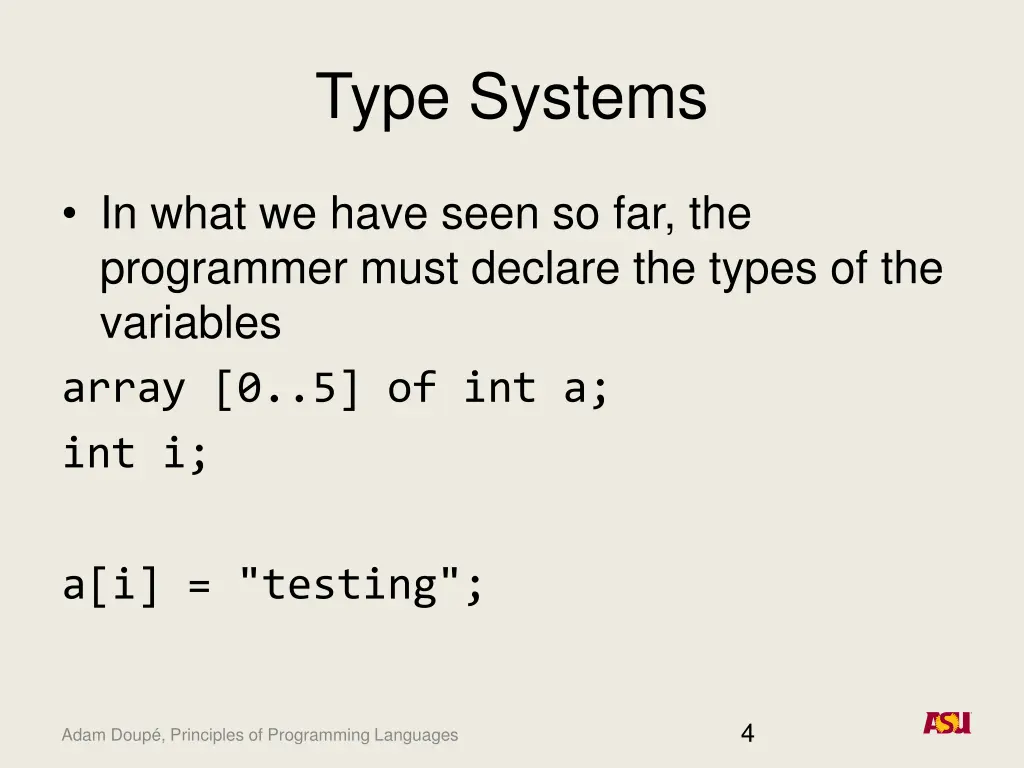 Type Systems

• In what we have seen so far, the programmer must declare the types of the variables

array [0..5] of int a;
int i;

a[i] = "testing";

Adam Doupé, Principles of Programming Languages

4

ASU